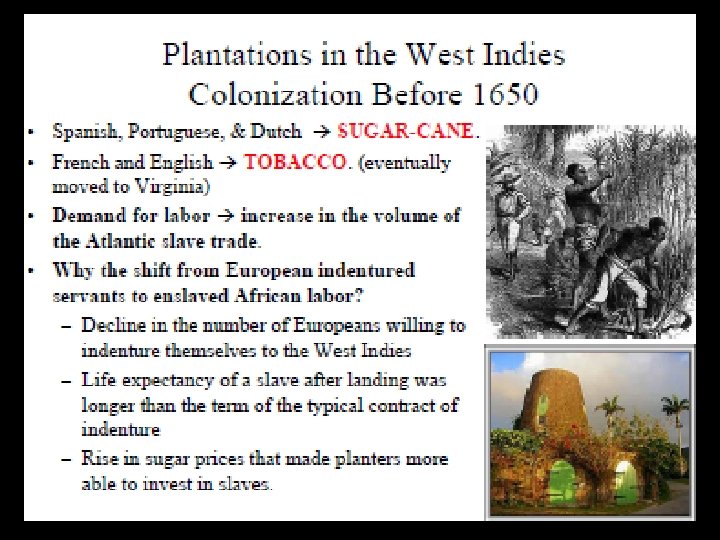 Plantations in the West Indies
Colonization Before 1650

• Spanish, Portuguese, & Dutch → SUGAR-CANE.
• French and English → TOBACCO. (eventually moved to Virginia)
• Demand for labor → increase in the volume of the Atlantic slave trade.
• Why the shift from European indentured servants to enslaved African labor?
– Decline in the number of Europeans willing to indenture themselves to the West Indies
– Life expectancy of a slave after landing was longer than the term of the typical contract of indenture
– Rise in sugar prices that made planters more able to invest in slaves.